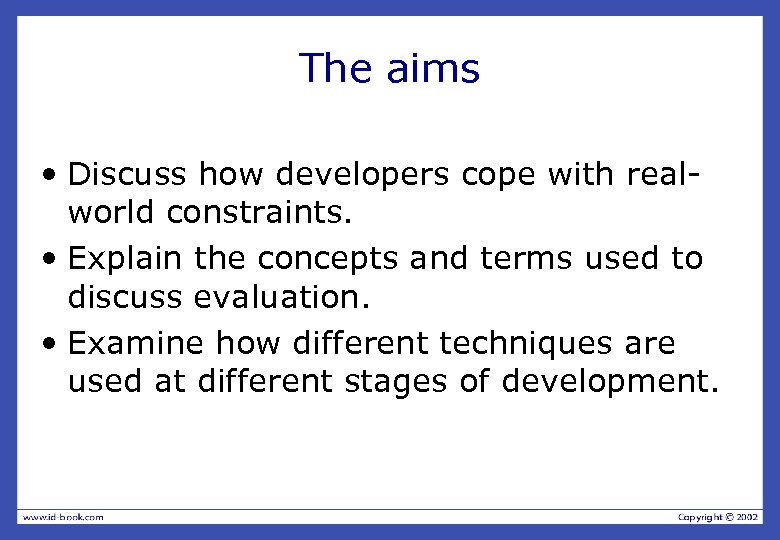 The aims

• Discuss how developers cope with real-world constraints.

• Explain the concepts and terms used to discuss evaluation.

• Examine how different techniques are used at different stages of development.

www.id-book.com

Copyright © 2002